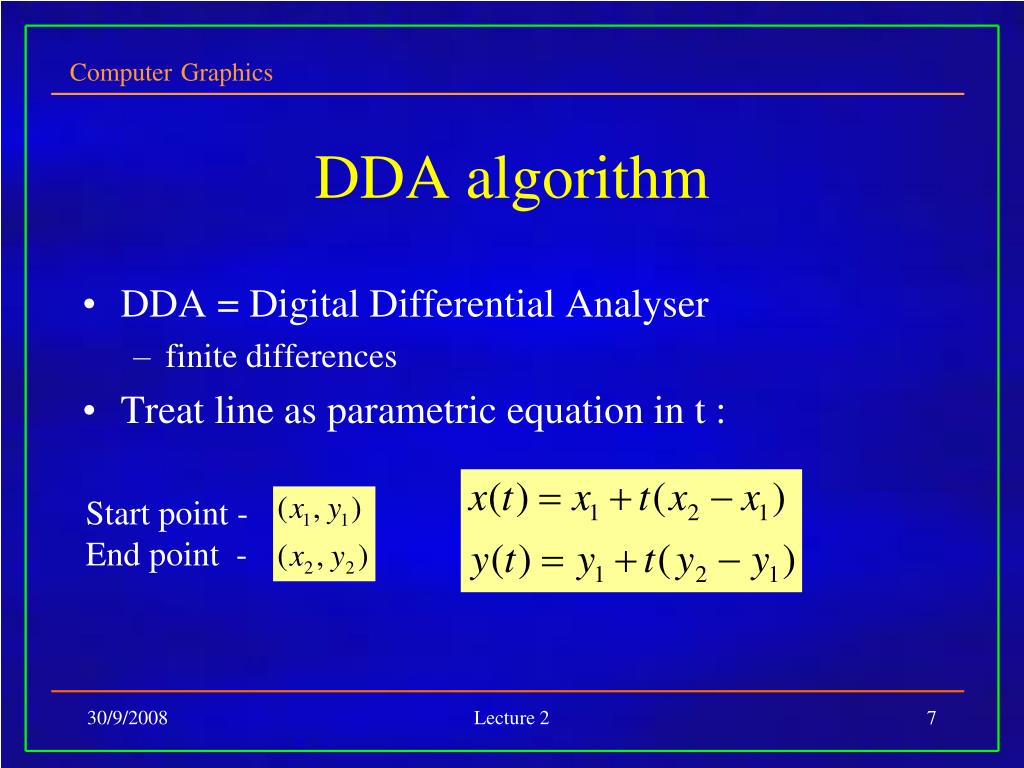 Computer Graphics

DDA algorithm

• DDA = Digital Differential Analyser
 – finite differences
• Treat line as parametric equation in t :

Start point - $(x_1, y_1)$
End point - $(x_2, y_2)$

$x(t) = x_1 + t(x_2 - x_1)$
$y(t) = y_1 + t(y_2 - y_1)$

30/9/2008 Lecture 2 7